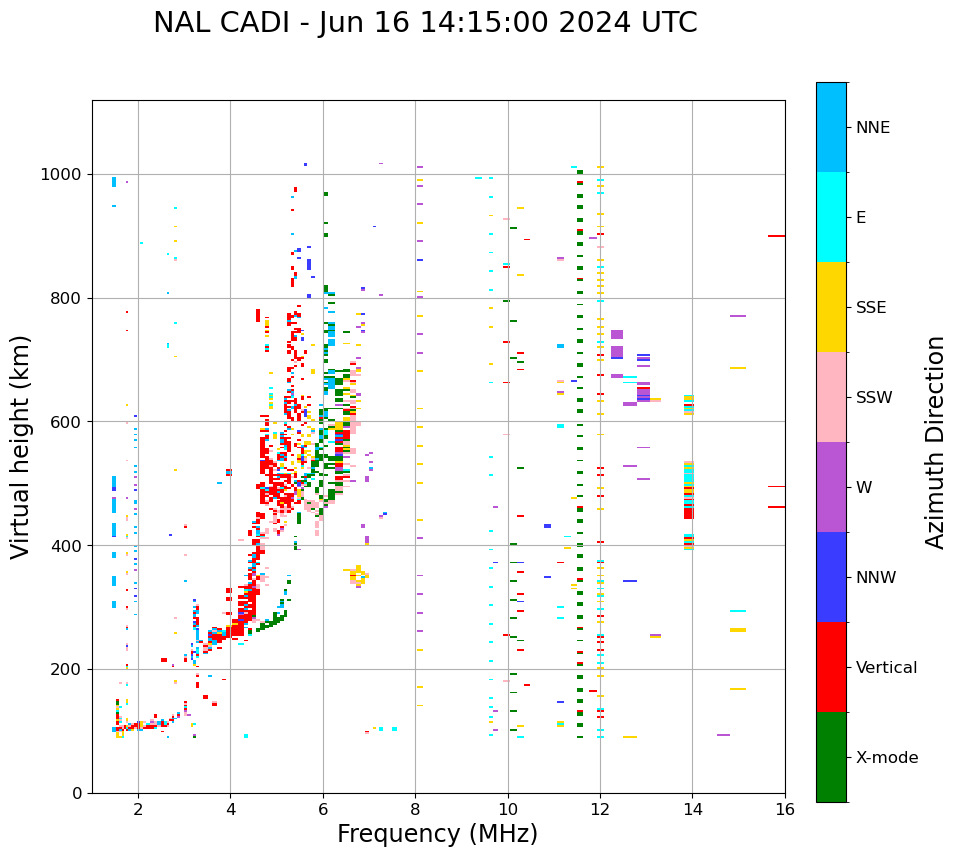 NAL CADI - Jun 16 14:15:00 2024 UTC

Virtual height (km)

1000
800
600
400
200
0

2
4
6
8
10
12
14
16

Frequency (MHz)

NNE
E
SSE
SSW
W
NNW
Vertical
X-mode

Azimuth Direction